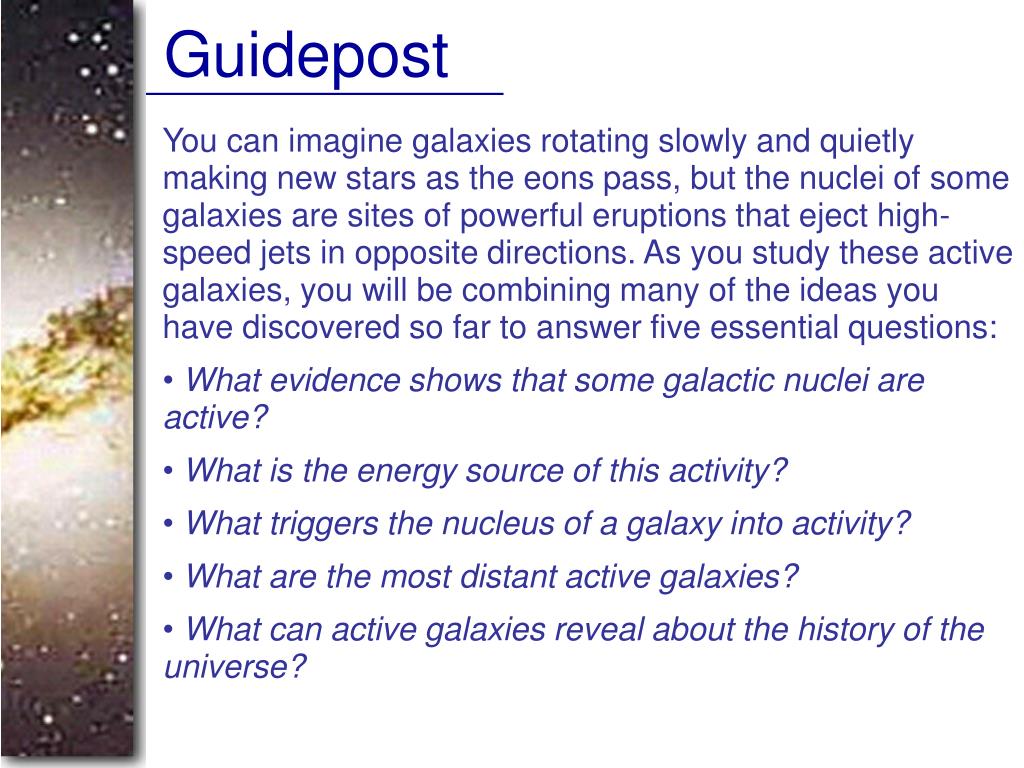 Guidepost

You can imagine galaxies rotating slowly and quietly making new stars as the eons pass, but the nuclei of some galaxies are sites of powerful eruptions that eject high-speed jets in opposite directions. As you study these active galaxies, you will be combining many of the ideas you have discovered so far to answer five essential questions:

• What evidence shows that some galactic nuclei are active?

• What is the energy source of this activity?

• What triggers the nucleus of a galaxy into activity?

• What are the most distant active galaxies?

• What can active galaxies reveal about the history of the universe?